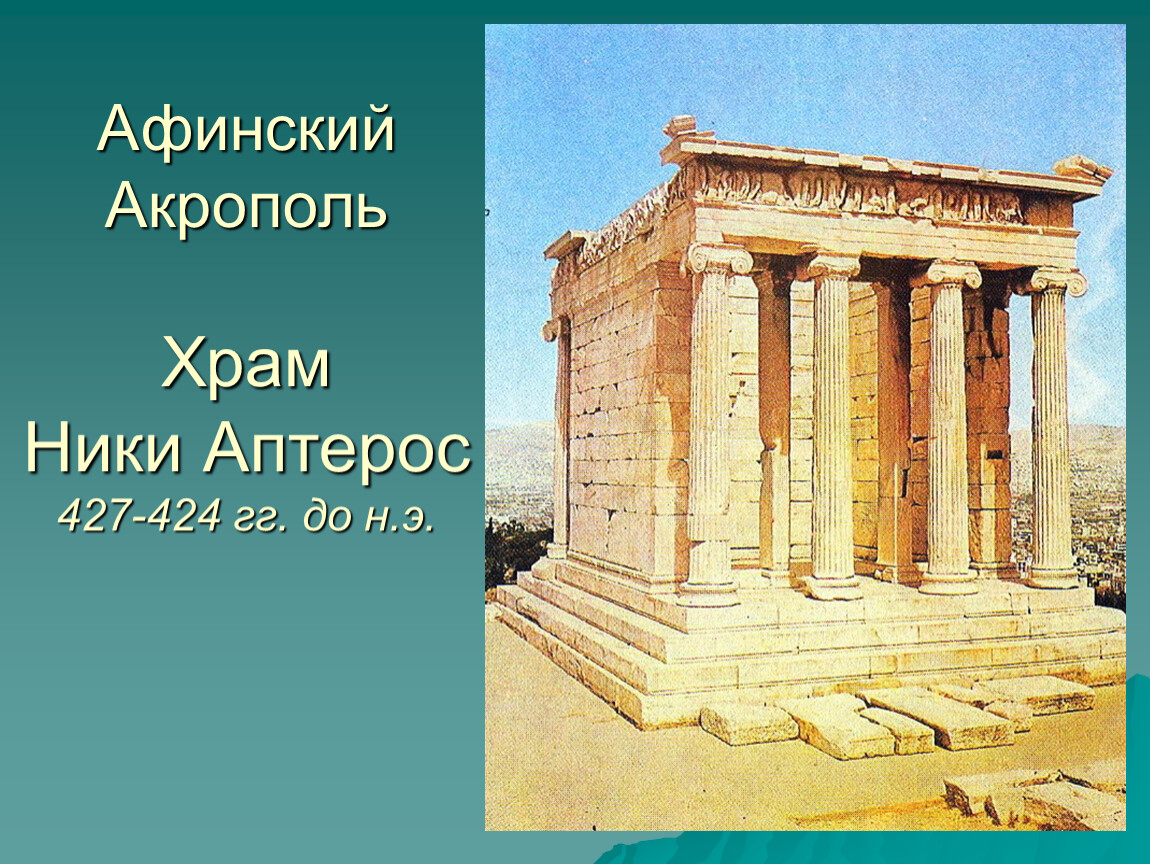 Афинский Акрополь

Храм Ники Аптерос
427-424 гг. до н.э.